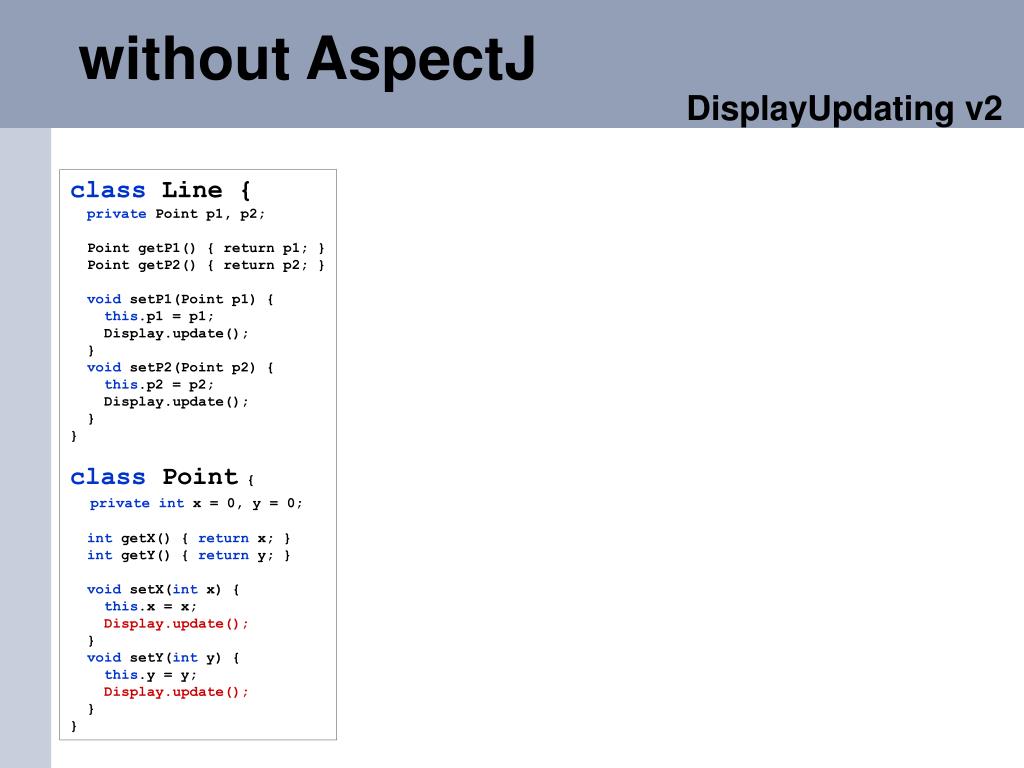 without AspectJ

DisplayUpdating v2

class Line {
  private Point p1, p2;

  Point getP1() { return p1; }
  Point getP2() { return p2; }

  void setP1(Point p1) {
    this.p1 = p1;
    Display.update();
  }
  void setP2(Point p2) {
    this.p2 = p2;
    Display.update();
  }
}

class Point {
  private int x = 0, y = 0;

  int getX() { return x; }
  int getY() { return y; }

  void setX(int x) {
    this.x = x;
    Display.update();
  }
  void setY(int y) {
    this.y = y;
    Display.update();
  }
}